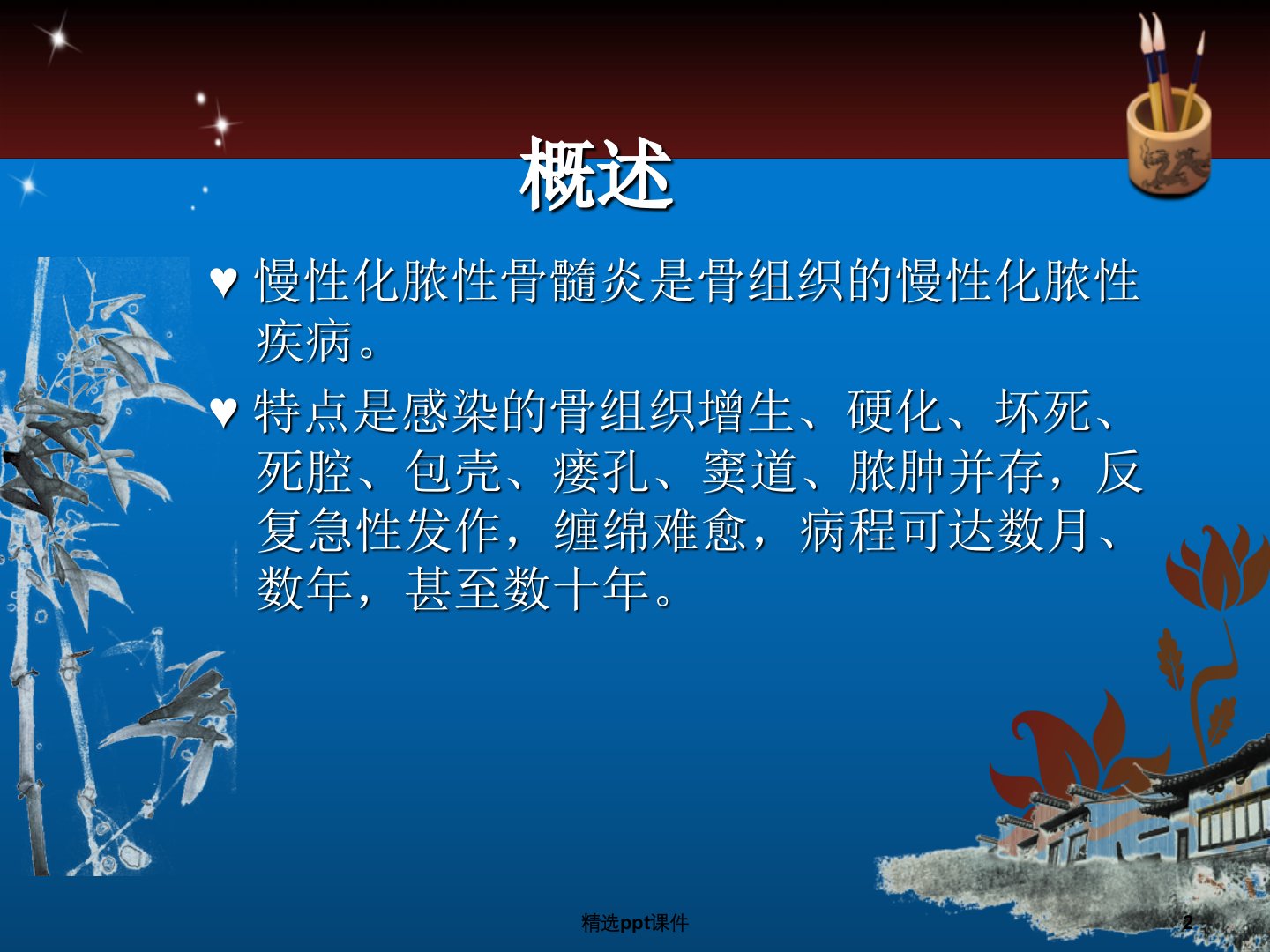 概述

♥ 慢性化脓性骨髓炎是骨组织的慢性化脓性疾病。

♥ 特点是感染的骨组织增生、硬化、坏死、死腔、包壳、瘘孔、窦道、脓肿并存，反复急性发作，缠绵难愈，病程可达数月、数年，甚至数十年。

精选ppt课件

2